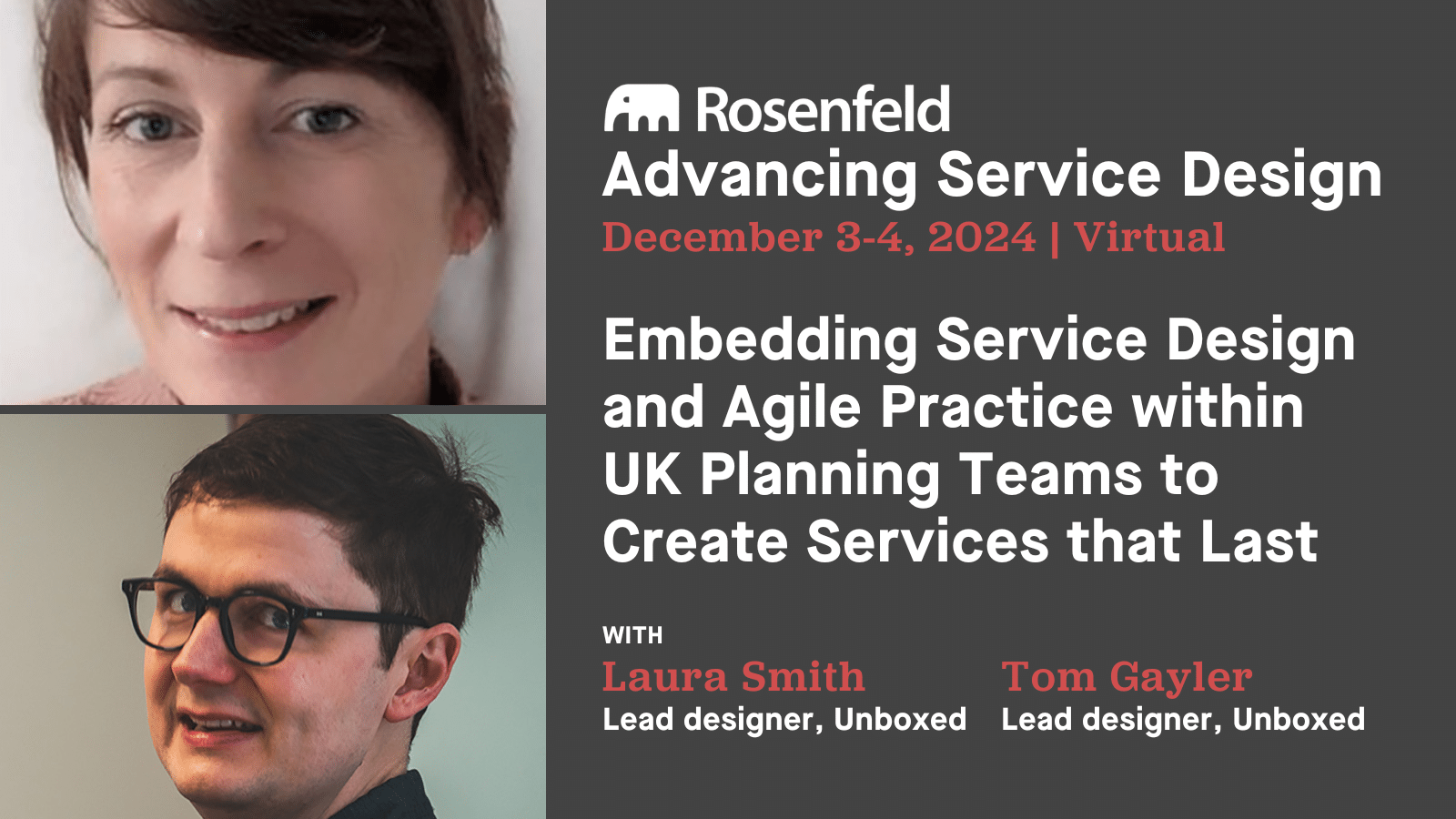 Rosenfeld
Advancing Service Design
December 3-4, 2024 | Virtual

Embedding Service Design and Agile Practice within UK Planning Teams to Create Services that Last

WITH
Laura Smith
Lead designer, Unboxed

Tom Gayler
Lead designer, Unboxed